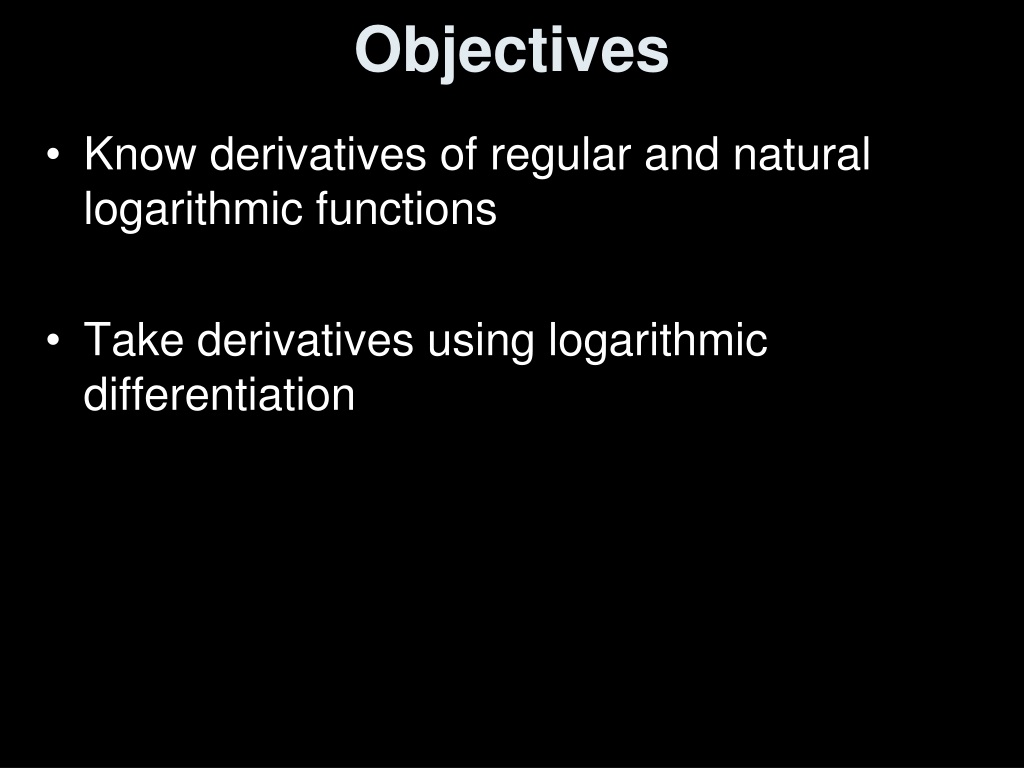 Objectives

• Know derivatives of regular and natural logarithmic functions

• Take derivatives using logarithmic differentiation